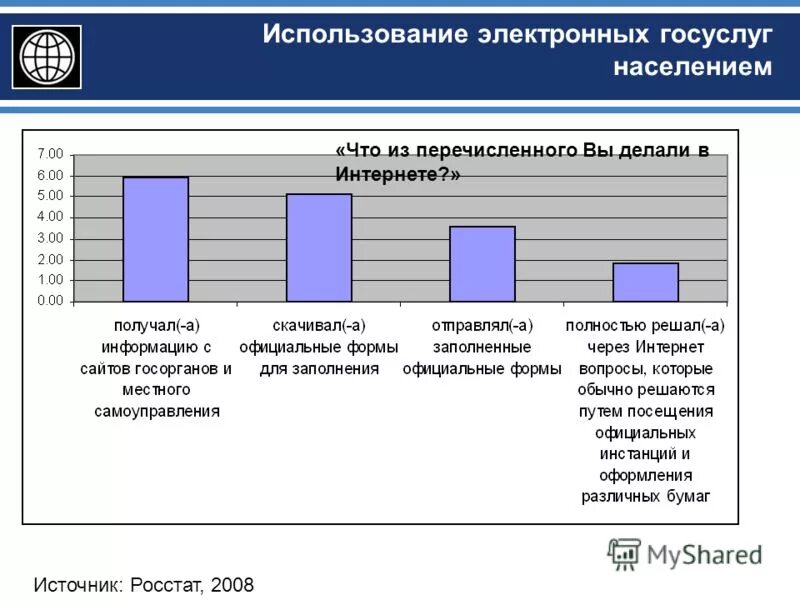 Использование электронных госуслуг населением

«Что из перечисленного Вы делали в Интернете?»

7.00
6.00
5.00
4.00
3.00
2.00
1.00
0.00

получал(-а) информацию с сайтов госорганов и местного самоуправления

скачивал(-а) официальные формы для заполнения

отправлял(-а) заполненные официальные формы

полностью решал(-а) через Интернет вопросы, которые обычно решаются путем посещения официальных инстанций и оформления различных бумаг

MyShared

Источник: Росстат, 2008